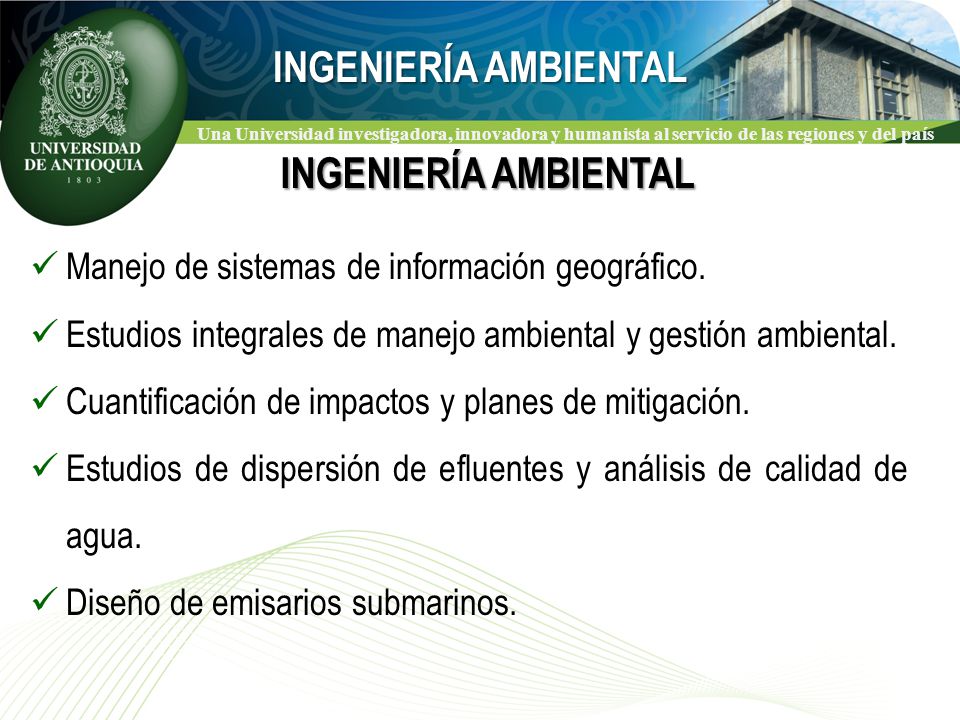 UNIVERSIDAD DE ANTIOQUIA
1803

INGENIERÍA AMBIENTAL

Una Universidad investigadora, innovadora y humanista al servicio de las regiones y del país

INGENIERÍA AMBIENTAL

✓ Manejo de sistemas de información geográfico.

✓ Estudios integrales de manejo ambiental y gestión ambiental.

✓ Cuantificación de impactos y planes de mitigación.

✓ Estudios de dispersión de efluentes y análisis de calidad de agua.

✓ Diseño de emisarios submarinos.